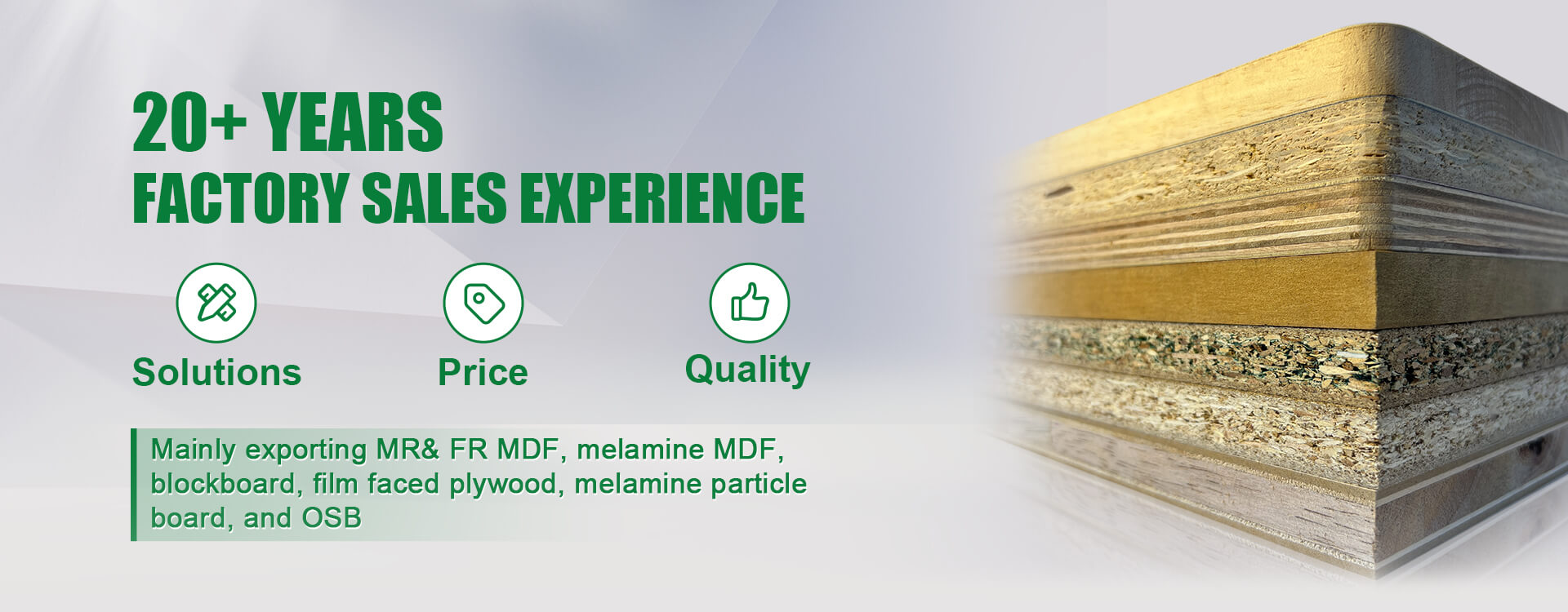 20+ YEARS
FACTORY SALES EXPERIENCE

Solutions

Price

Quality

Mainly exporting MR& FR MDF, melamine MDF, blockboard, film faced plywood, melamine particle board, and OSB